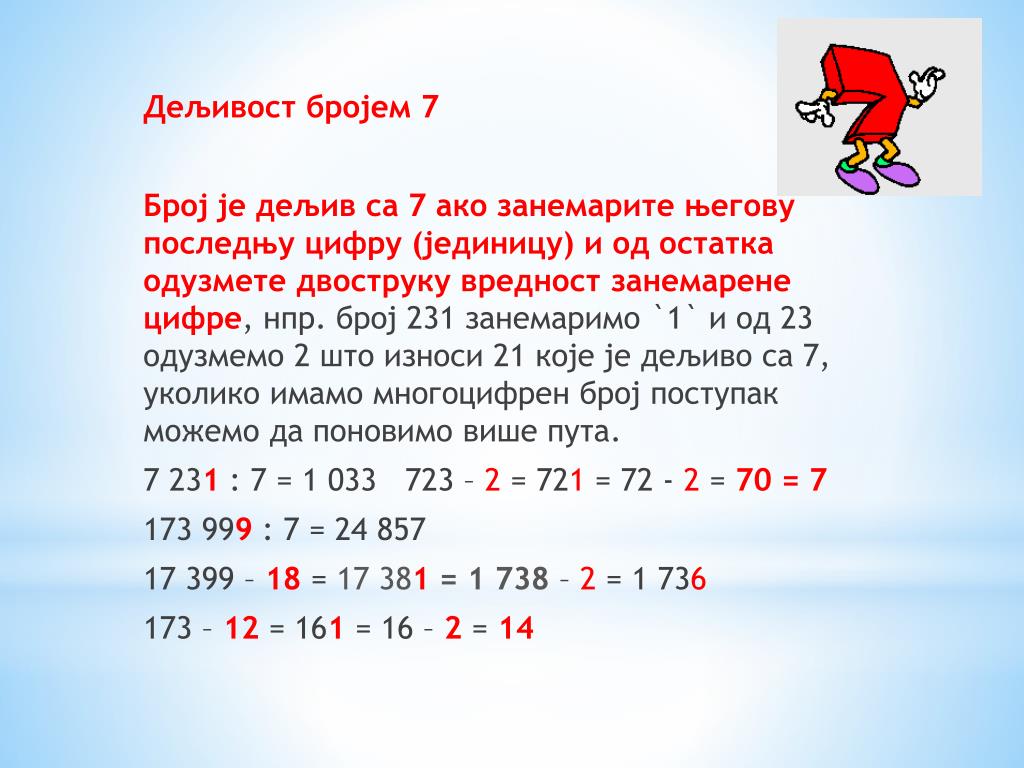 Дељивост бројем 7

Број је дељив са 7 ако занемарите његову последњу цифру (јединицу) и од остатка одузмете двоструку вредност занемарене цифре, нпр. број 231 занемаримо `1` и од 23 одузмемо 2 што износи 21 које је дељиво са 7, уколико имамо многоцифрен број поступак можемо да поновимо више пута.

7 231 : 7 = 1 033   723 – 2 = 721 = 72 - 2 = 70 = 7

173 999 : 7 = 24 857

17 399 – 18 = 17 381 = 1 738 – 2 = 1 736

173 – 12 = 161 = 16 – 2 = 14